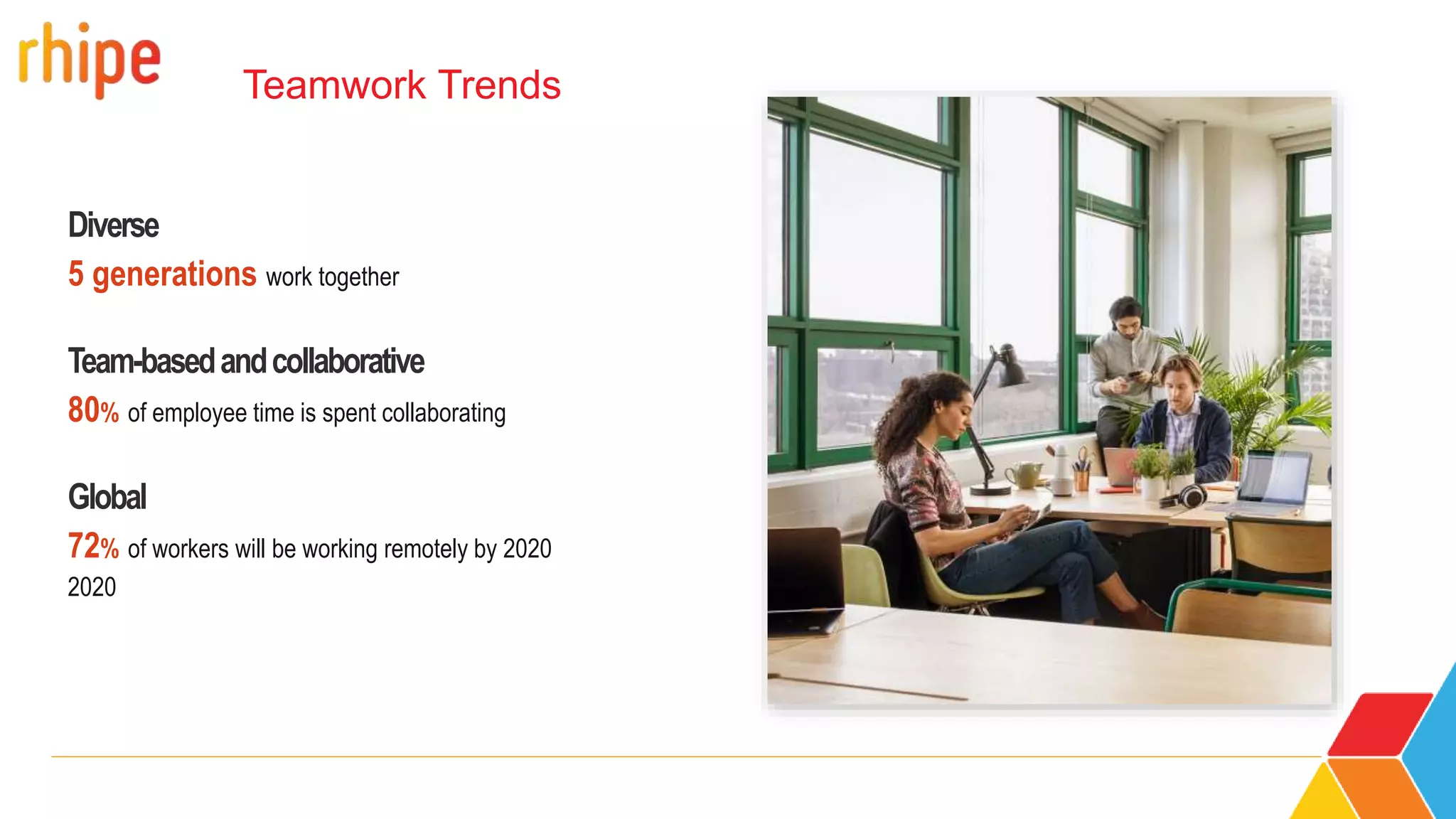 rhipe

Teamwork Trends

Diverse

5 generations work together

Team-based and collaborative

80% of employee time is spent collaborating

Global

72% of workers will be working remotely by 2020
2020